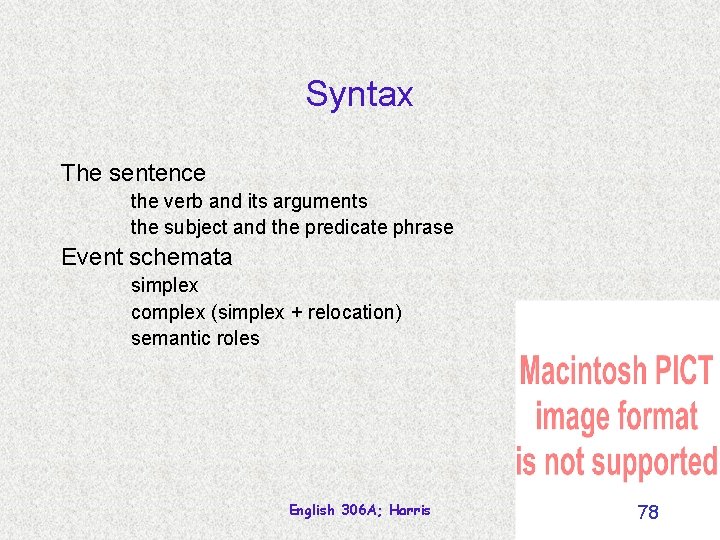 Syntax

The sentence
the verb and its arguments
the subject and the predicate phrase
Event schemata
simplex
complex (simplex + relocation)
semantic roles

Macintosh PICT image format is not supported

English 306A; Harris

78